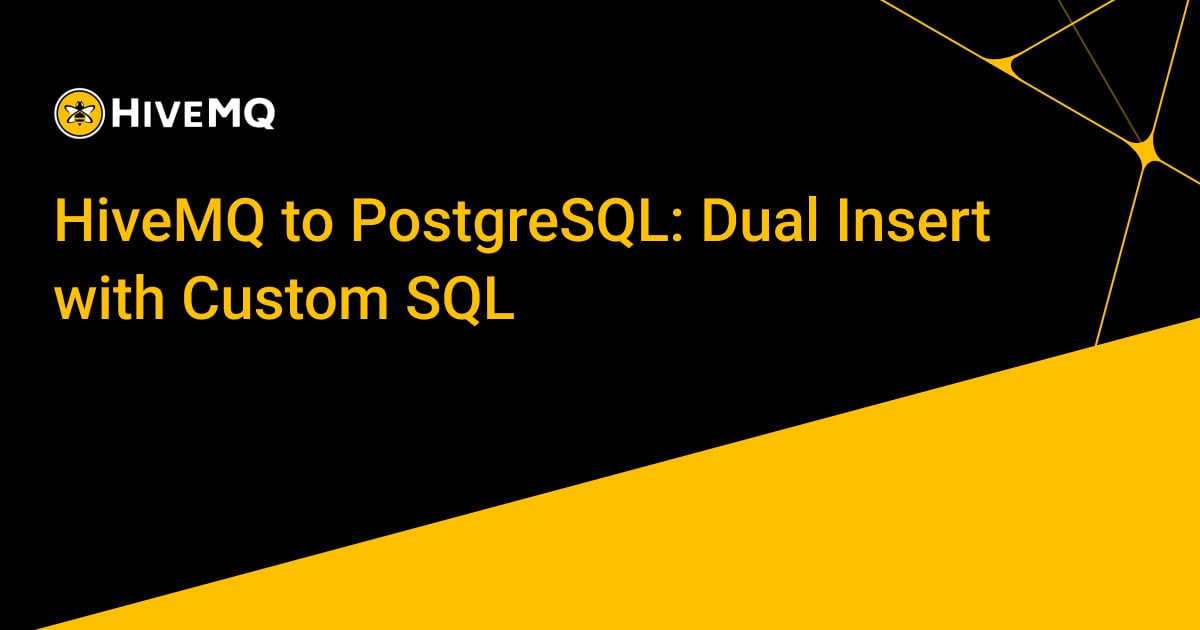 HIVEMQ

HiveMQ to PostgreSQL: Dual Insert with Custom SQL